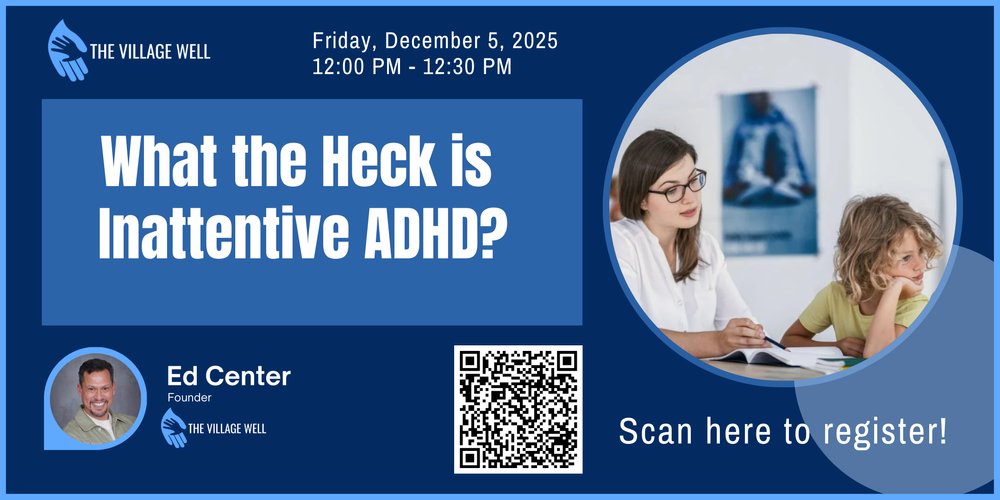 THE VILLAGE WELL

Friday, December 5, 2025
12:00 PM - 12:30 PM

What the Heck is Inattentive ADHD?

Ed Center
Founder
THE VILLAGE WELL

Scan here to register!